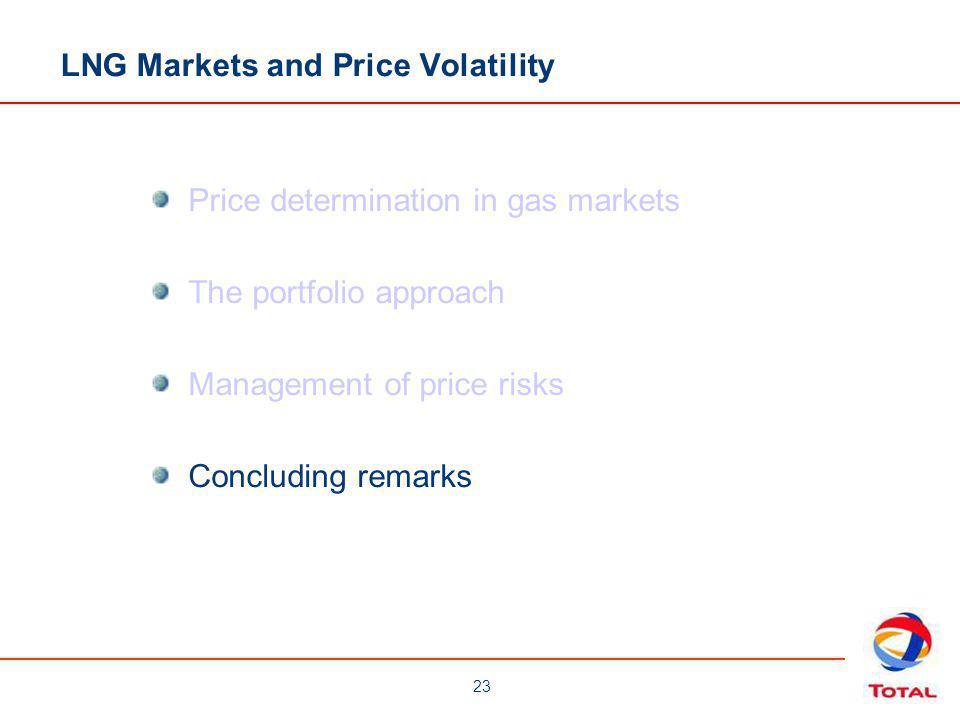 LNG Markets and Price Volatility

Price determination in gas markets

The portfolio approach

Management of price risks

Concluding remarks

23

TOTAL